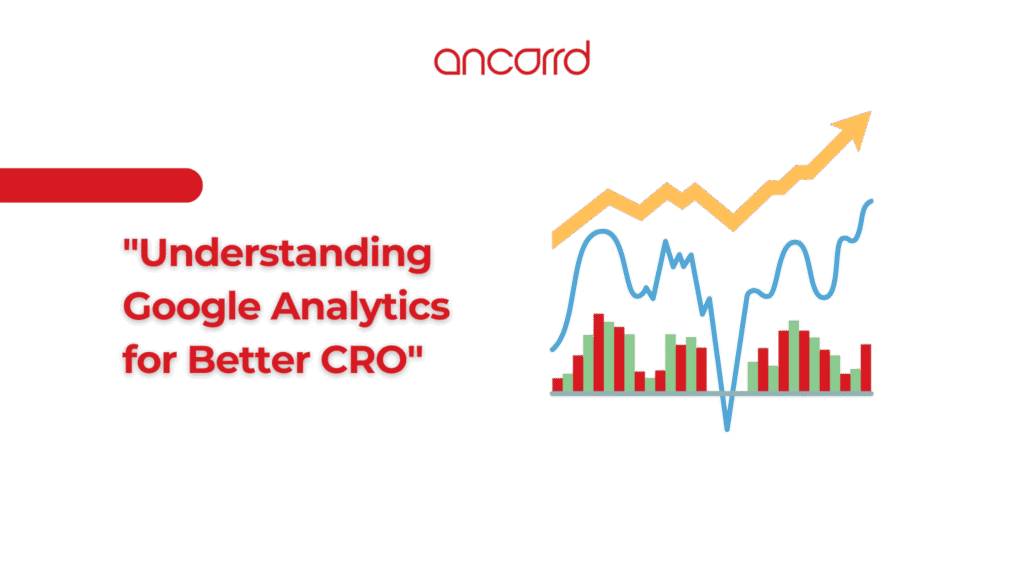 ancorrd

"Understanding Google Analytics for Better CRO"